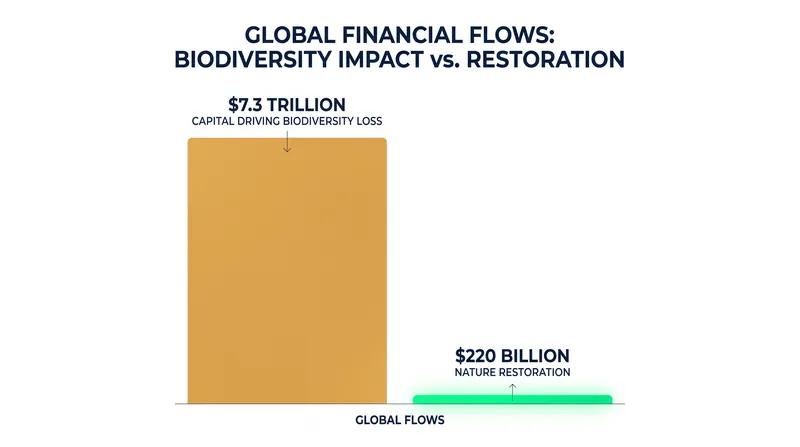 GLOBAL FINANCIAL FLOWS:
BIODIVERSITY IMPACT vs. RESTORATION

$7.3 TRILLION
CAPITAL DRIVING BIODIVERSITY LOSS

$220 BILLION
NATURE RESTORATION

GLOBAL FLOWS